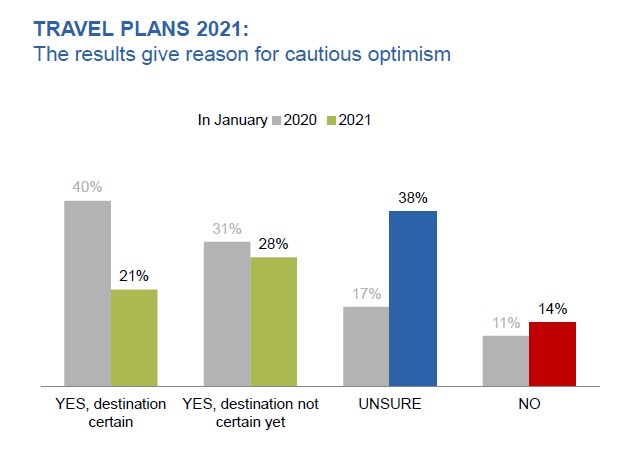 TRAVEL PLANS 2021:
The results give reason for cautious optimism

In January 2020 2021

40%
21%
31%
28%
17%
38%
11%
14%

YES, destination certain
YES, destination not certain yet
UNSURE
NO